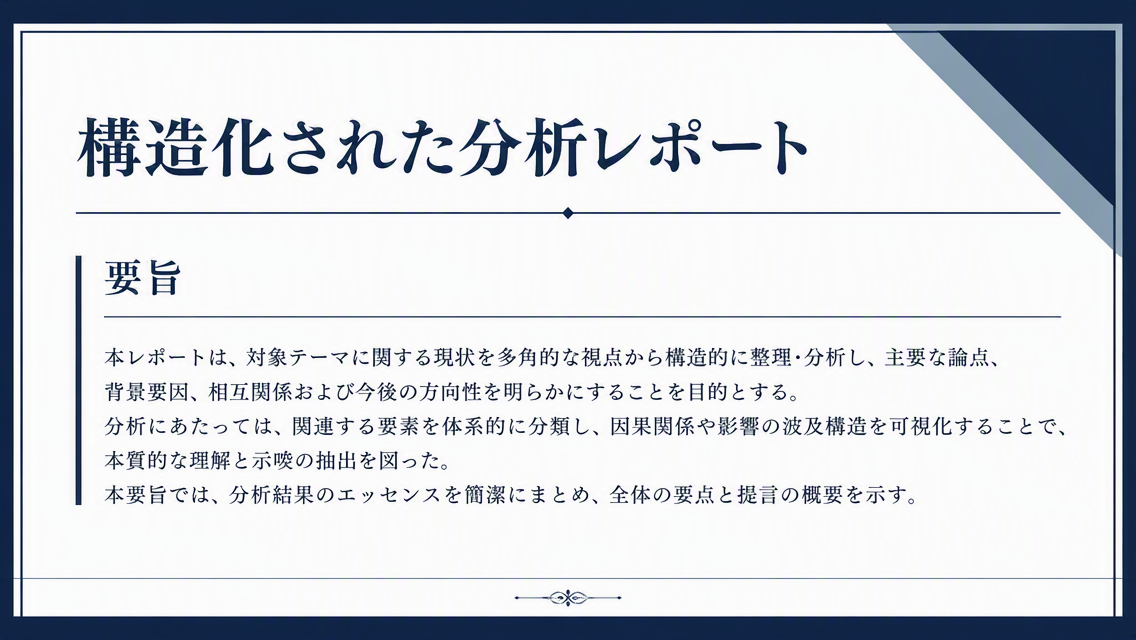 構造化された分析レポート

要旨

本レポートは、対象テーマに関する現状を多角的な視点から構造的に整理･分析し、主要な論点、背景要因、相互関係および今後の方向性を明らかにすることを目的とする。
分析にあたっては、関連する要素を体系的に分類し、因果関係や影響の波及構造を可視化することで、本質的な理解と示唆の抽出を図った。
本要旨では、分析結果のエッセンスを簡潔にまとめ、全体の要点と提言の概要を示す。